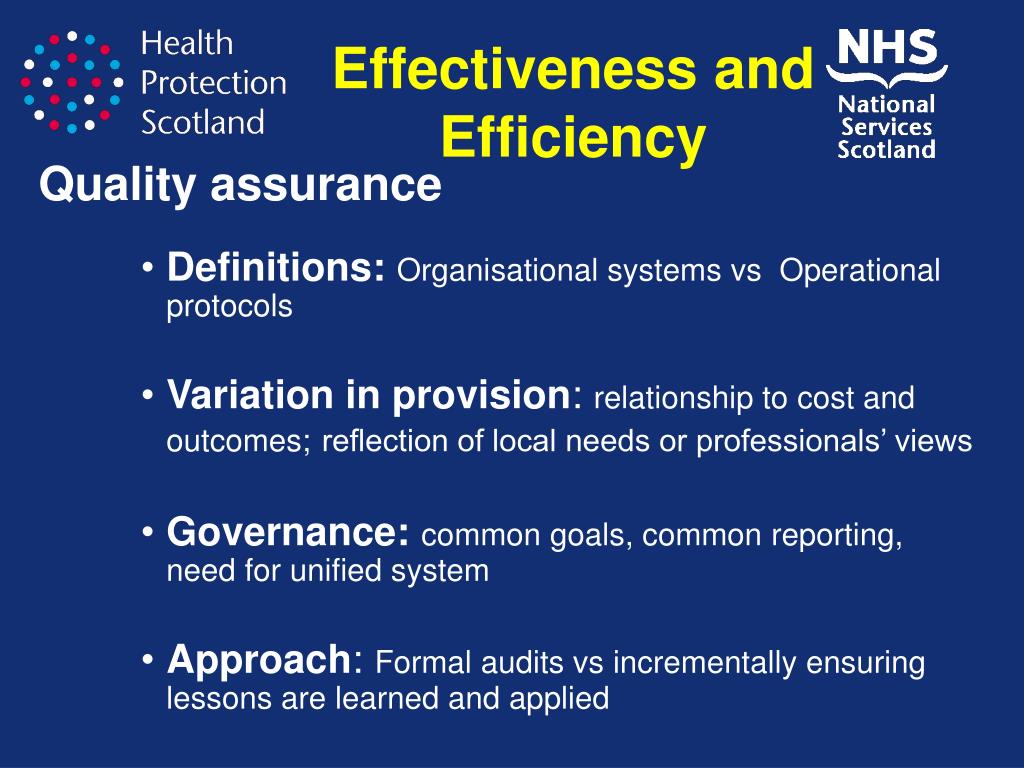 Health Protection Scotland

Effectiveness and Efficiency

NHS National Services Scotland

Quality assurance

• Definitions: Organisational systems vs Operational protocols

• Variation in provision: relationship to cost and outcomes; reflection of local needs or professionals' views

• Governance: common goals, common reporting, need for unified system

• Approach: Formal audits vs incrementally ensuring lessons are learned and applied